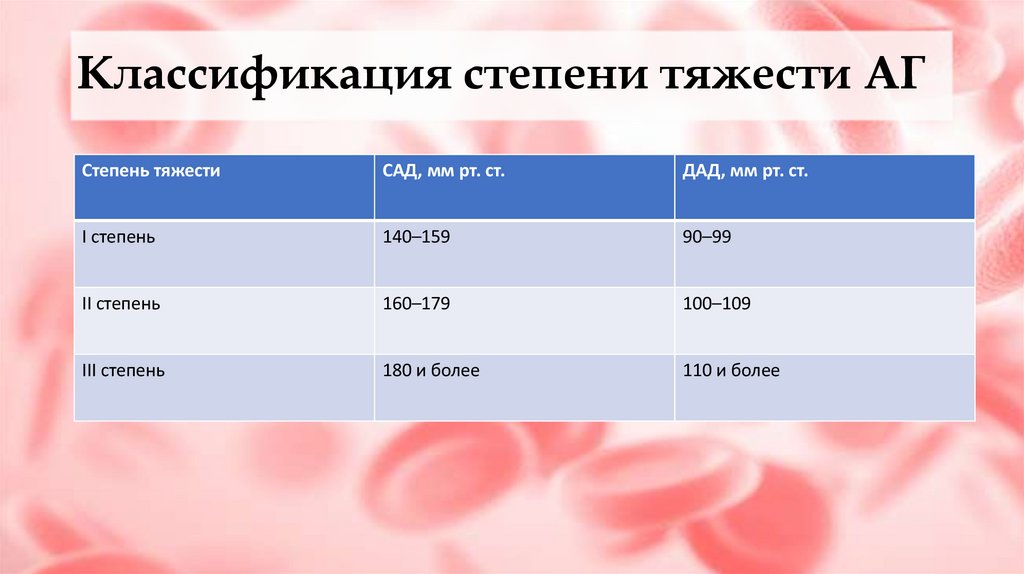 Классификация степени тяжести АГ

| Степень тяжести | САД, мм рт. ст. | ДАД, мм рт. ст. |
|---|---|---|
| I степень | 140–159 | 90–99 |
| II степень | 160–179 | 100–109 |
| III степень | 180 и более | 110 и более |